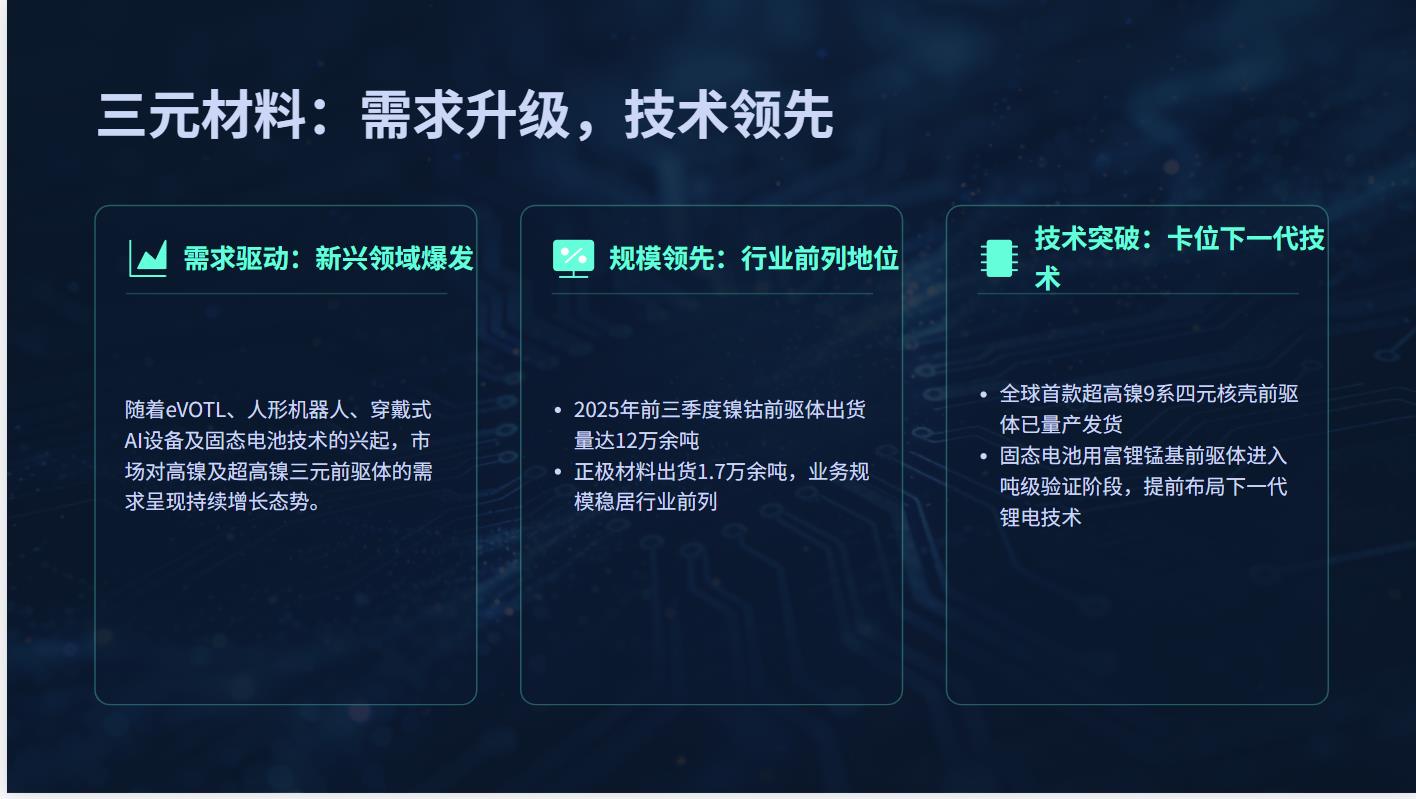 三元材料：需求升级，技术领先

需求驱动：新兴领域爆发

随着eVOTL、人形机器人、穿戴式AI设备及固态电池技术的兴起，市场对高镍及超高镍三元前驱体的需求呈现持续增长态势。

规模领先：行业前列地位

• 2025年前三季度镍钴前驱体出货量达12万余吨
• 正极材料出货1.7万余吨，业务规模稳居行业前列

技术突破：卡位下一代技术

• 全球首款超高镍9系四元核壳前驱体已量产发货
• 固态电池用富锂锰基前驱体进入吨级验证阶段，提前布局下一代锂电技术